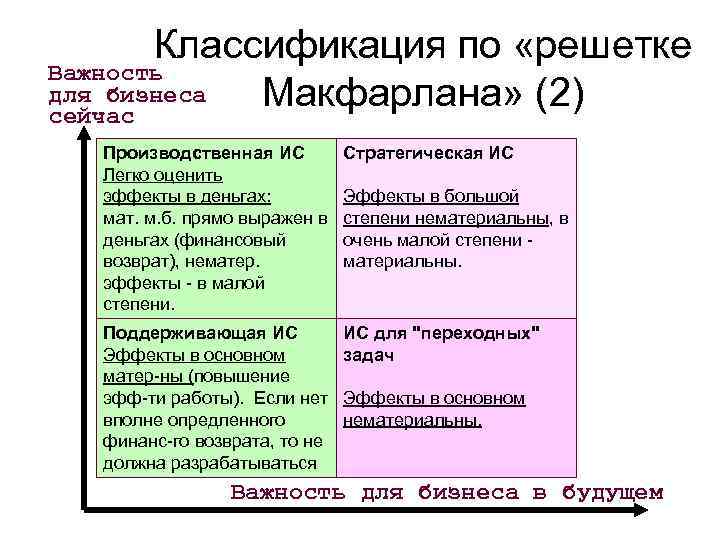 Классификация по «решетке Макфарлана» (2)

Важность для бизнеса сейчас

| Производственная ИС Легко оценить эффекты в деньгах: мат. м.б. прямо выражен в деньгах (финансовый возврат), нематер. эффекты - в малой степени. | Стратегическая ИС Эффекты в большой степени нематериальны, в очень малой степени - материальны. |
|---|---|
| Поддерживающая ИС Эффекты в основном матер-ны (повышение эфф-ти работы). Если нет вполне опредленного финанс-го возврата, то не должна разрабатываться | ИС для "переходных" задач Эффекты в основном нематериальны. |

Важность для бизнеса в будущем